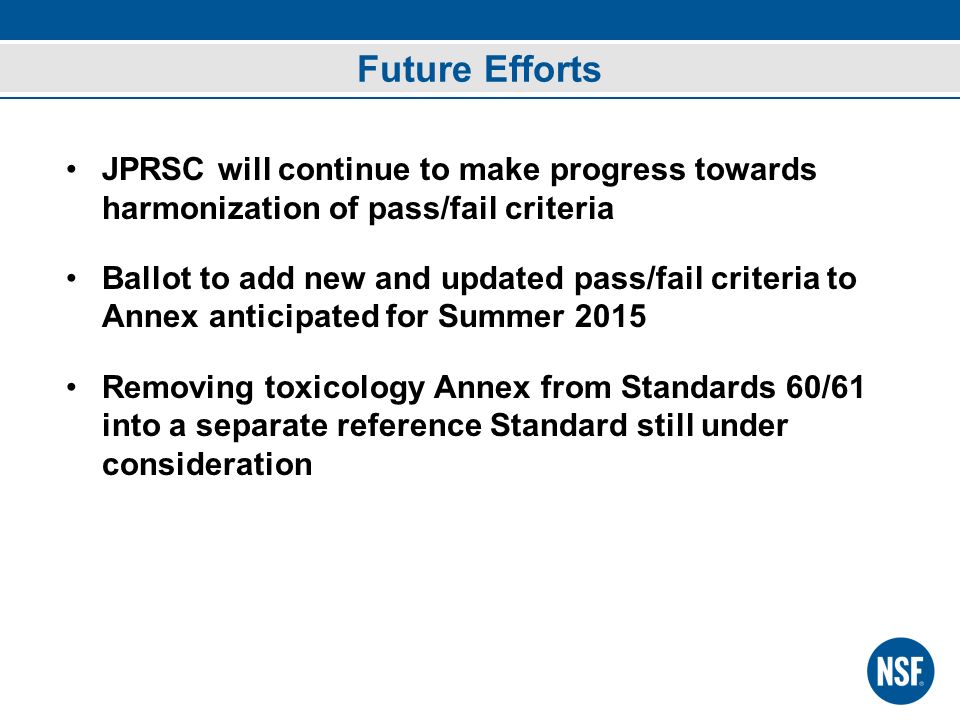 Future Efforts

• JPRSC will continue to make progress towards harmonization of pass/fail criteria

• Ballot to add new and updated pass/fail criteria to Annex anticipated for Summer 2015

• Removing toxicology Annex from Standards 60/61 into a separate reference Standard still under consideration

NSF